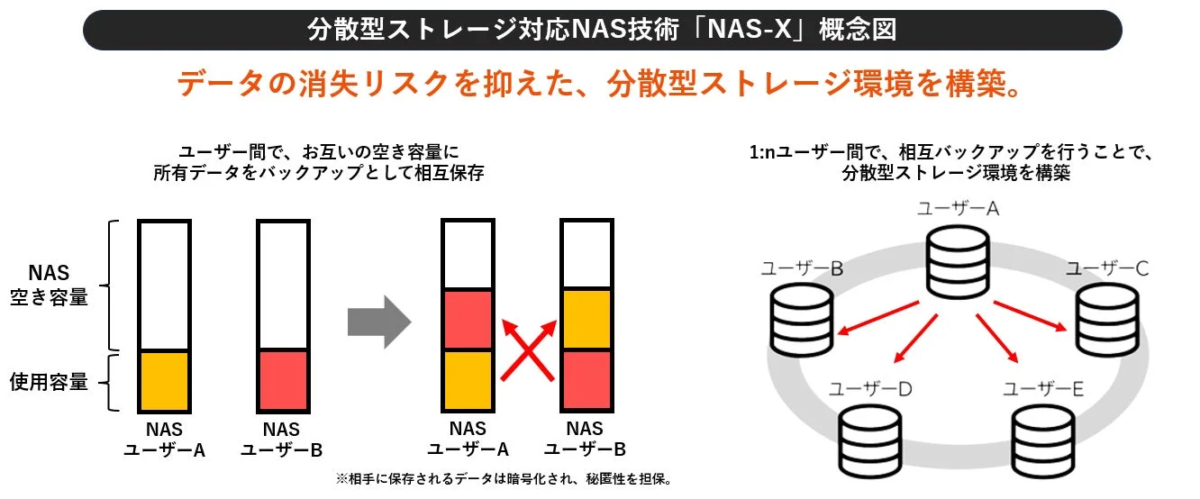 分散型ストレージ対応NAS技術「NAS-X」概念図

データの消失リスクを抑えた、分散型ストレージ環境を構築。

ユーザー間で、お互いの空き容量に所有データをバックアップとして相互保存

NAS
空き容量

使用容量

NAS
ユーザーA

NAS
ユーザーB

NAS
ユーザーA

NAS
ユーザーB

※相手に保存されるデータは暗号化され、秘匿性を担保。

1:nユーザー間で、相互バックアップを行うことで、分散型ストレージ環境を構築

ユーザーA

ユーザーB

ユーザーC

ユーザーD

ユーザーE